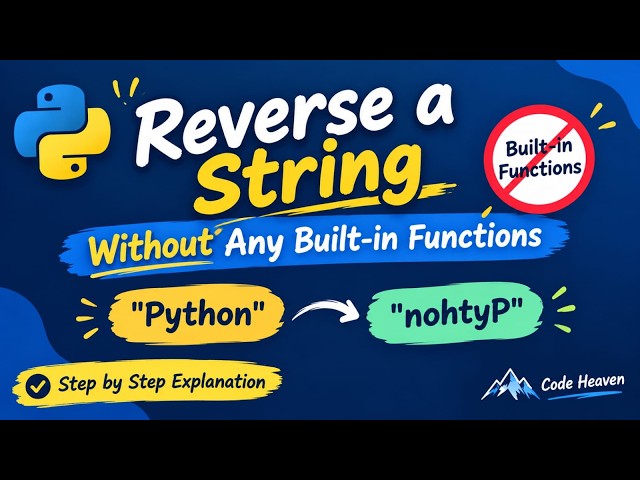 Reverse a String

Built-in Functions

Without Any Built-in Functions

"Python"

"nohtyP"

Step by Step Explanation

Code Heaven